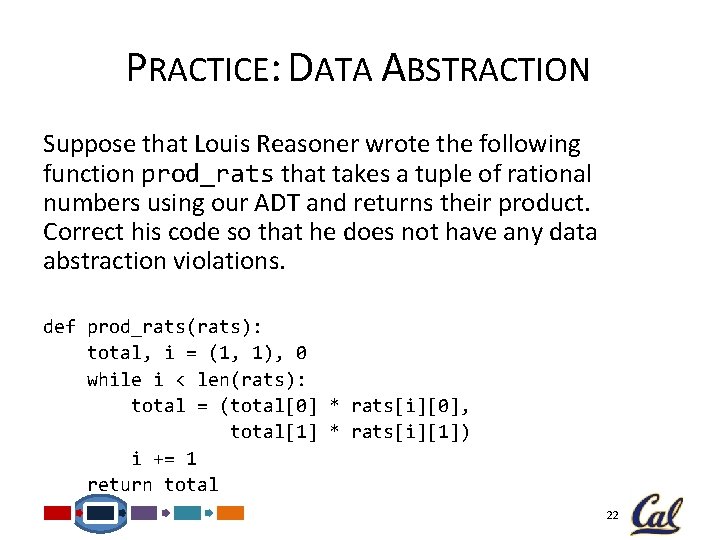 PRACTICE: DATA ABSTRACTION

Suppose that Louis Reasoner wrote the following function prod_rats that takes a tuple of rational numbers using our ADT and returns their product. Correct his code so that he does not have any data abstraction violations.

def prod_rats(rats):
    total, i = (1, 1), 0
    while i < len(rats):
        total = (total[0] * rats[i][0],
                 total[1] * rats[i][1])
        i += 1
    return total

22

Cal